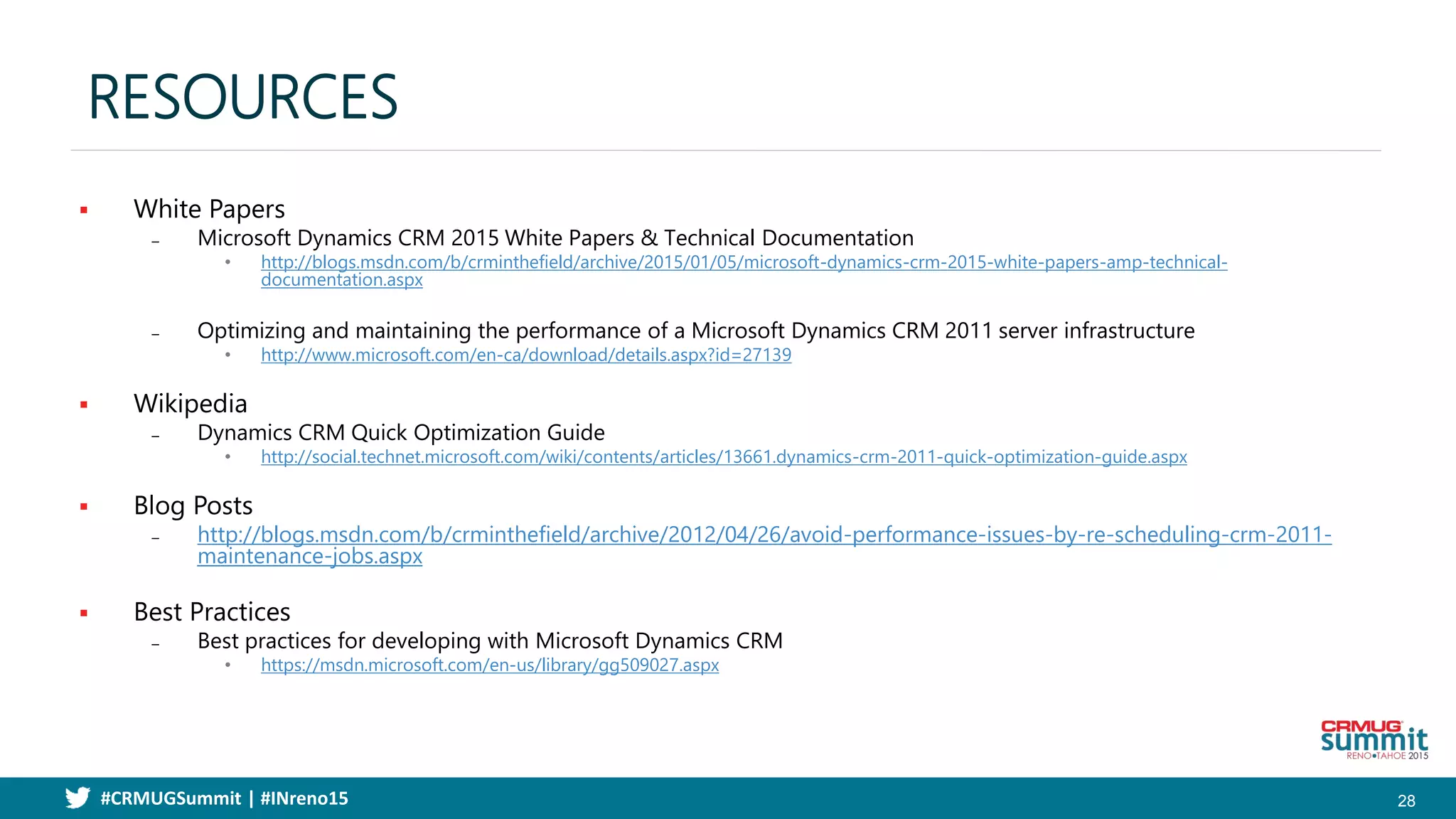 RESOURCES

▪ White Papers
– Microsoft Dynamics CRM 2015 White Papers & Technical Documentation
• http://blogs.msdn.com/b/crminthefield/archive/2015/01/05/microsoft-dynamics-crm-2015-white-papers-amp-technical-documentation.aspx

– Optimizing and maintaining the performance of a Microsoft Dynamics CRM 2011 server infrastructure
• http://www.microsoft.com/en-ca/download/details.aspx?id=27139

▪ Wikipedia
– Dynamics CRM Quick Optimization Guide
• http://social.technet.microsoft.com/wiki/contents/articles/13661.dynamics-crm-2011-quick-optimization-guide.aspx

▪ Blog Posts
– http://blogs.msdn.com/b/crminthefield/archive/2012/04/26/avoid-performance-issues-by-re-scheduling-crm-2011-maintenance-jobs.aspx

▪ Best Practices
– Best practices for developing with Microsoft Dynamics CRM
• https://msdn.microsoft.com/en-us/library/gg509027.aspx

CRMUG summit RENO•TAHOE 2015

#CRMUGSummit | #INreno15

28